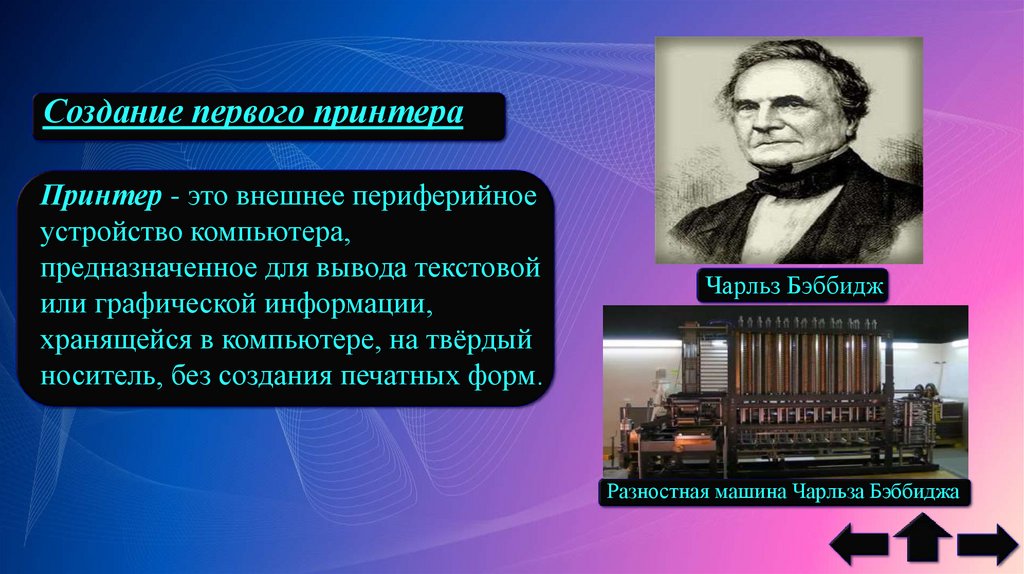 Создание первого принтера

Принтер - это внешнее периферийное устройство компьютера, предназначенное для вывода текстовой или графической информации, хранящейся в компьютере, на твёрдый носитель, без создания печатных форм.

Чарльз Бэббидж

Разностная машина Чарльза Бэббиджа